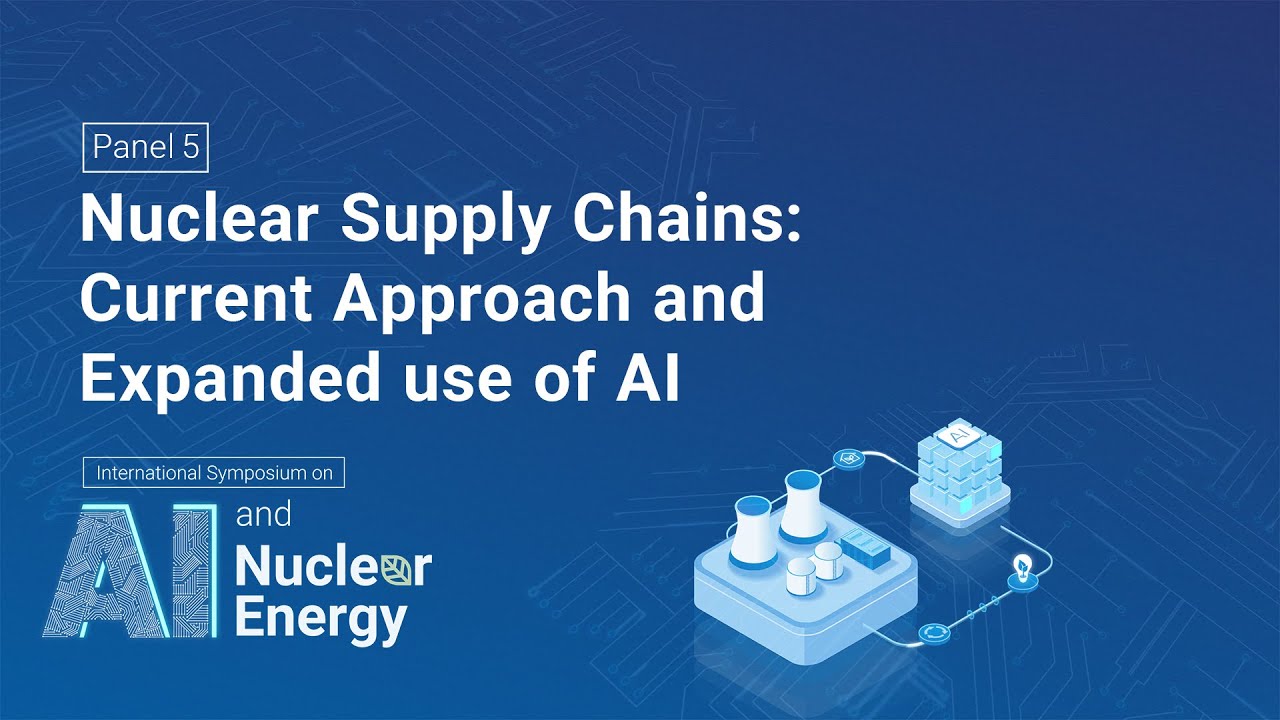 Panel 5

Nuclear Supply Chains: Current Approach and Expanded use of AI

International Symposium on

AI and Nuclear Energy

AI